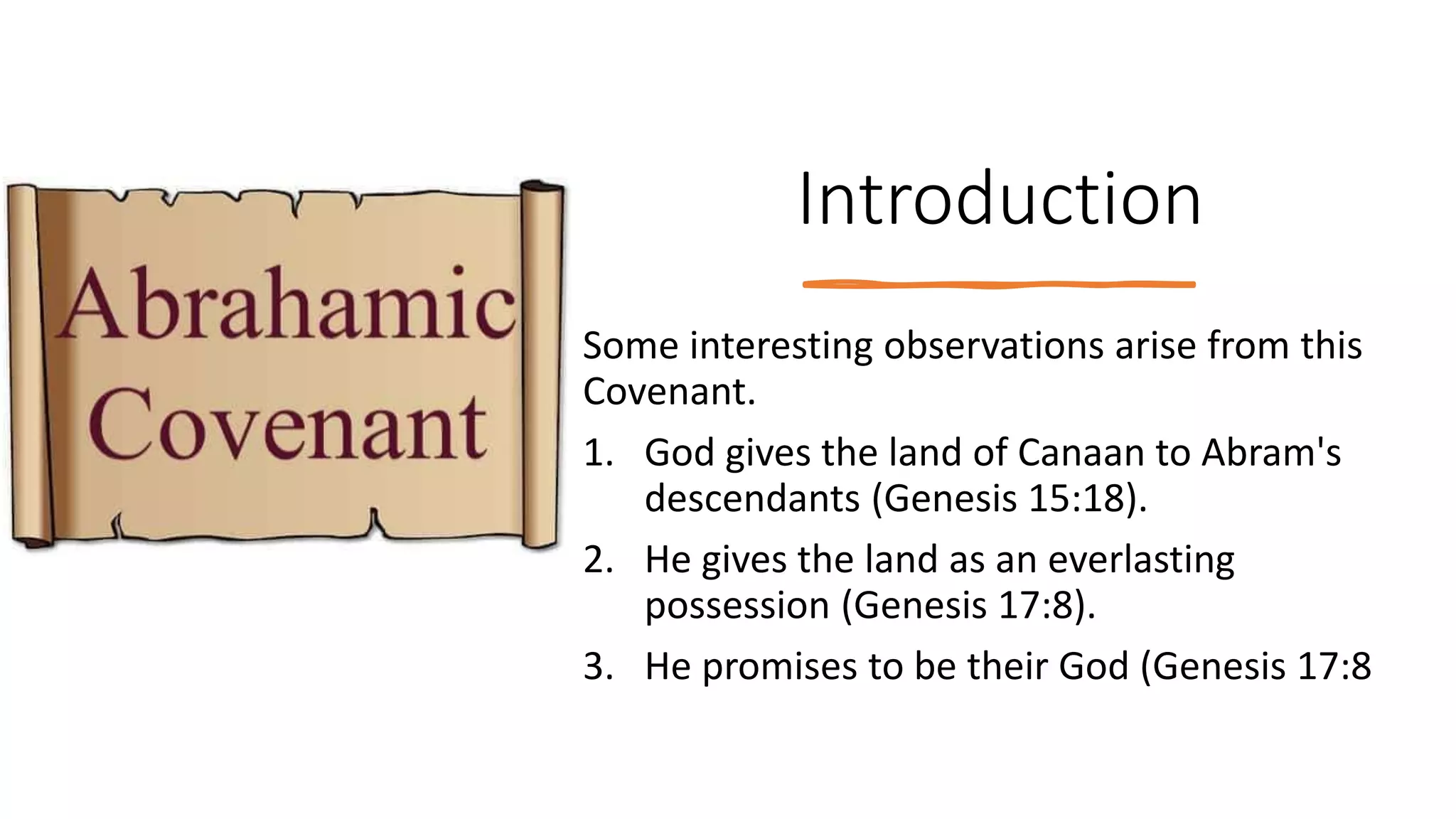 Abrahamic Covenant

Introduction

Some interesting observations arise from this Covenant.

1. God gives the land of Canaan to Abram's descendants (Genesis 15:18).
2. He gives the land as an everlasting possession (Genesis 17:8).
3. He promises to be their God (Genesis 17:8